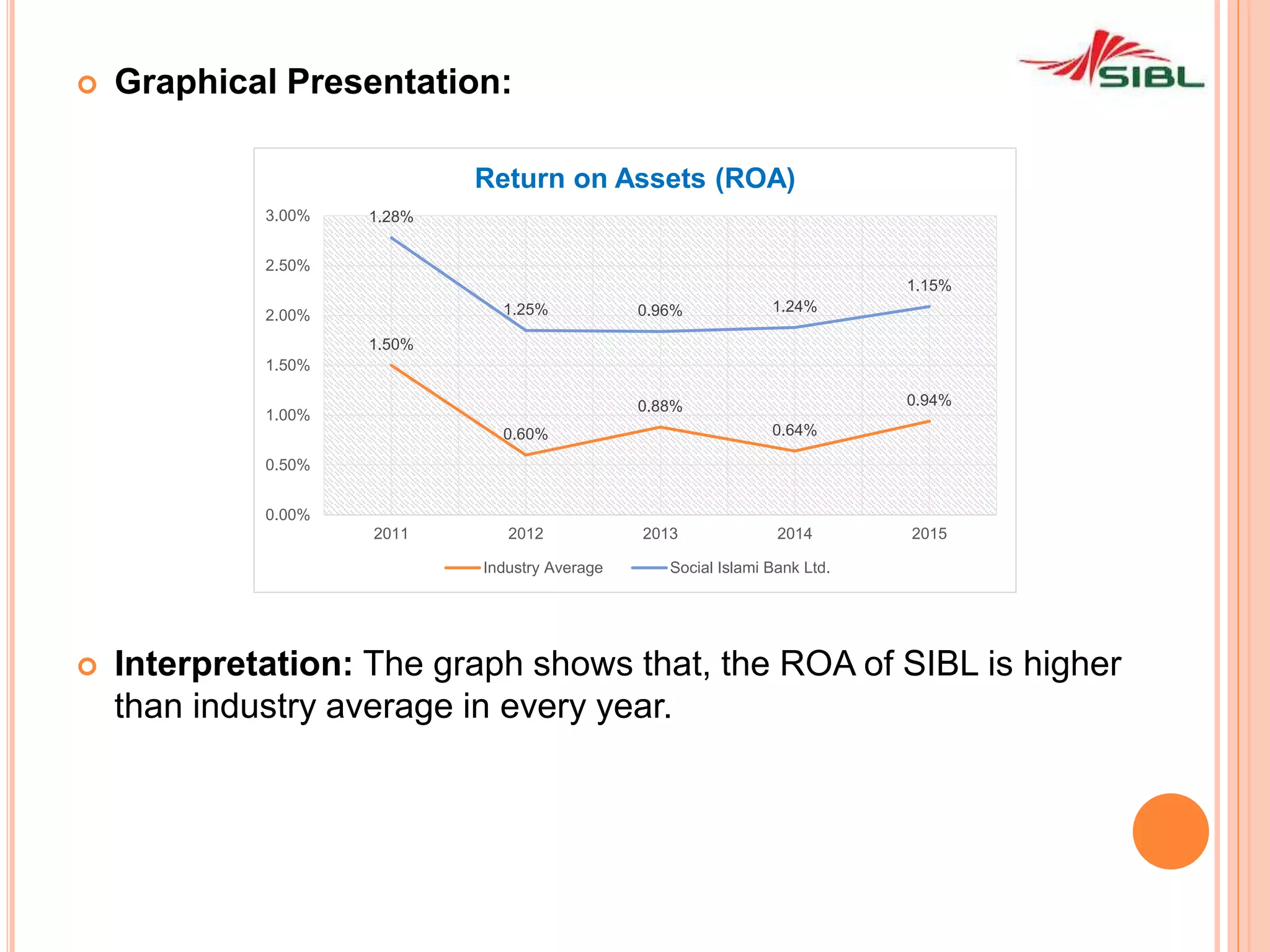 Graphical Presentation:

SIBL

Return on Assets (ROA)

3.00%
2.50%
2.00%
1.50%
1.00%
0.50%
0.00%

1.28%
1.25%
0.96%
1.24%
1.15%
1.50%
0.60%
0.88%
0.64%
0.94%

2011
2012
2013
2014
2015

Industry Average
Social Islami Bank Ltd.

Interpretation: The graph shows that, the ROA of SIBL is higher than industry average in every year.